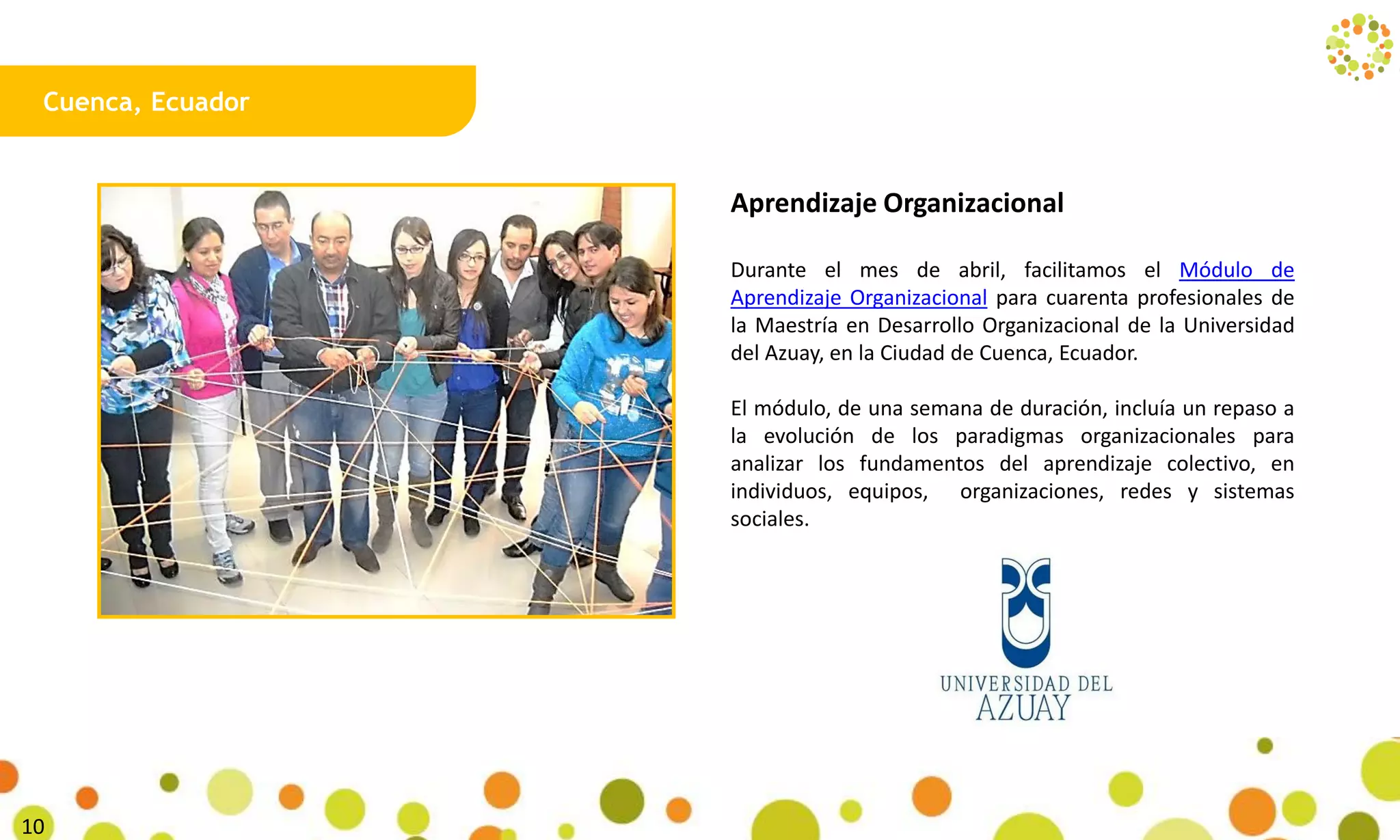 Cuenca, Ecuador

Aprendizaje Organizacional

Durante el mes de abril, facilitamos el Módulo de Aprendizaje Organizacional para cuarenta profesionales de la Maestría en Desarrollo Organizacional de la Universidad del Azuay, en la Ciudad de Cuenca, Ecuador.

El módulo, de una semana de duración, incluía un repaso a la evolución de los paradigmas organizacionales para analizar los fundamentos del aprendizaje colectivo, en individuos, equipos, organizaciones, redes y sistemas sociales.

UNIVERSIDAD DEL AZUAY

10